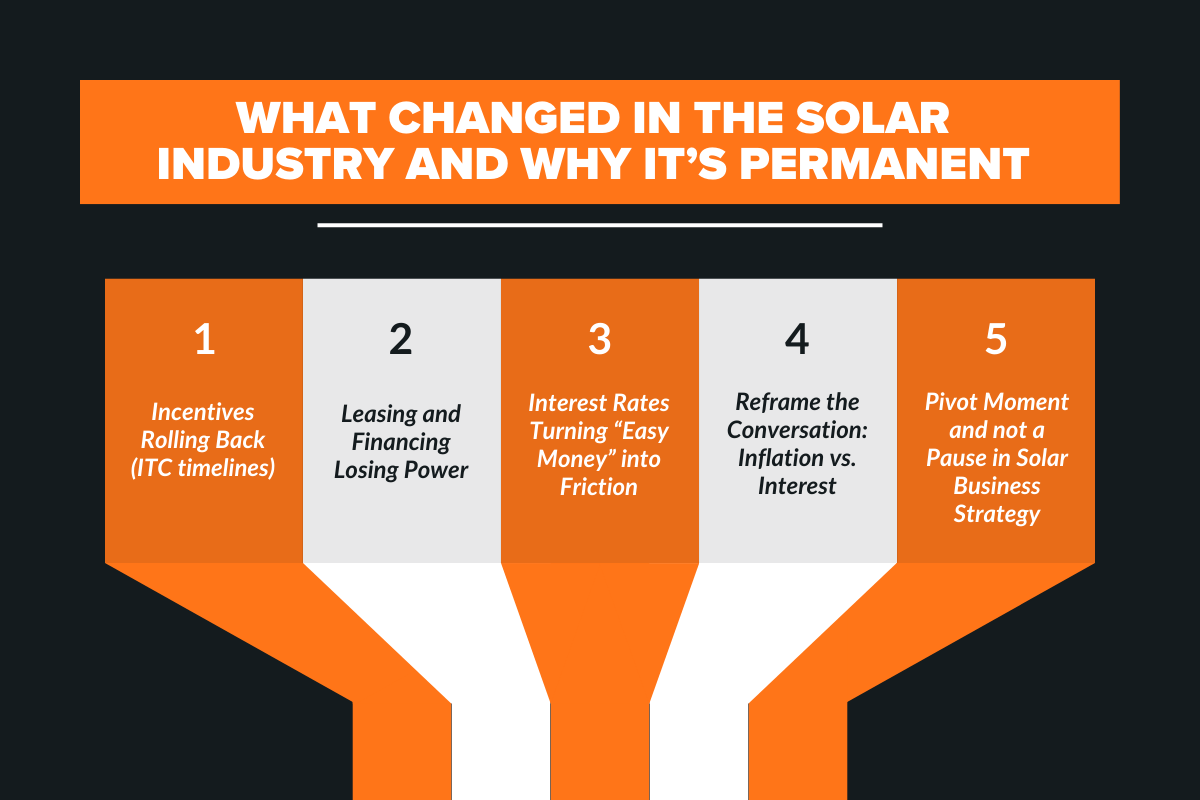 WHAT CHANGED IN THE SOLAR INDUSTRY AND WHY IT'S PERMANENT

1

Incentives Rolling Back (ITC timelines)

2

Leasing and Financing Losing Power

3

Interest Rates Turning "Easy Money" into Friction

4

Reframe the Conversation: Inflation vs. Interest

5

Pivot Moment and not a Pause in Solar Business Strategy